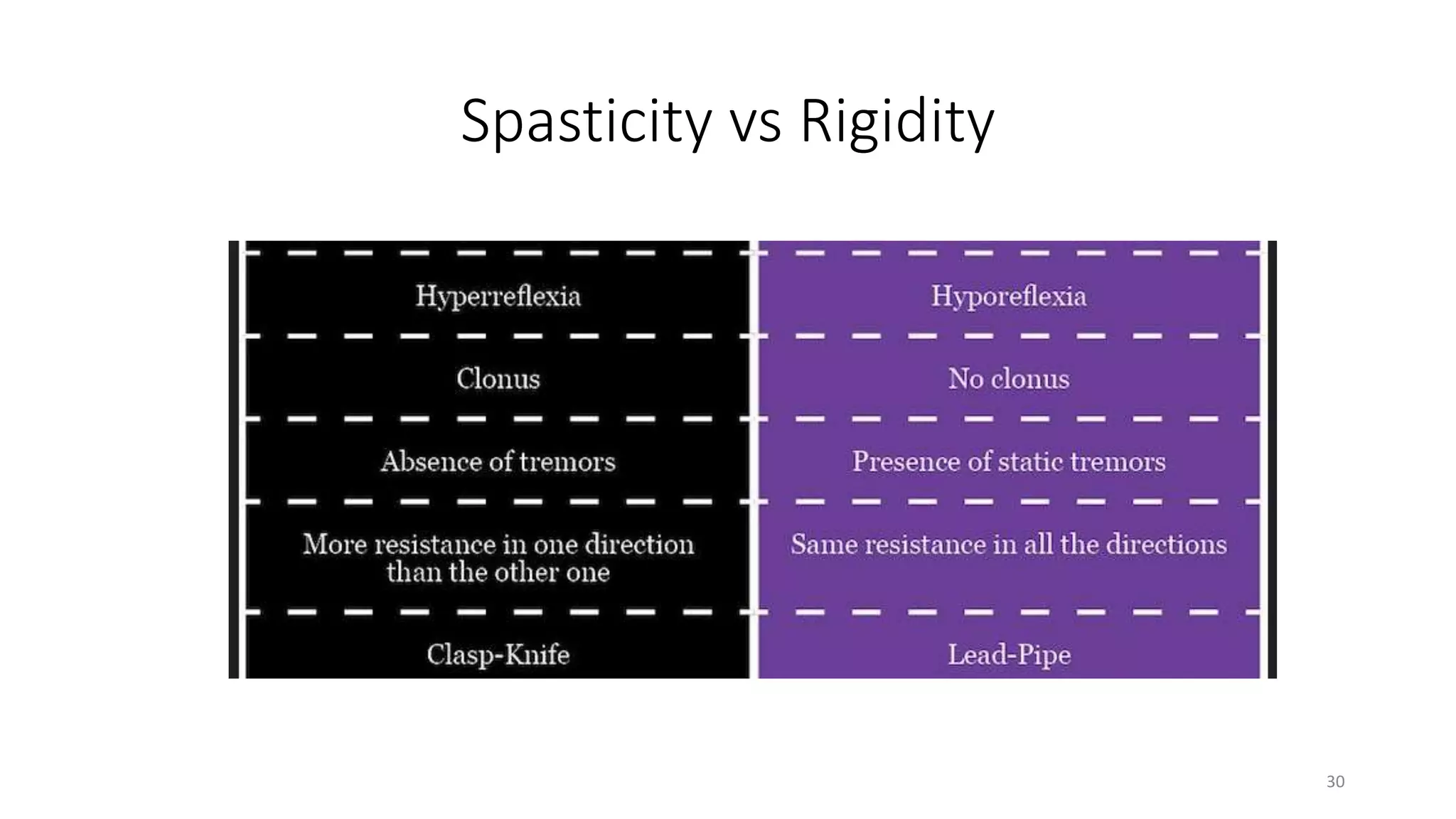 Spasticity vs Rigidity

| Hyperreflexia | Hyporeflexia |
|---|---|
| Clonus | No clonus |
| Absence of tremors | Presence of static tremors |
| More resistance in one direction than the other one | Same resistance in all the directions |
| Clasp-Knife | Lead-Pipe |

30